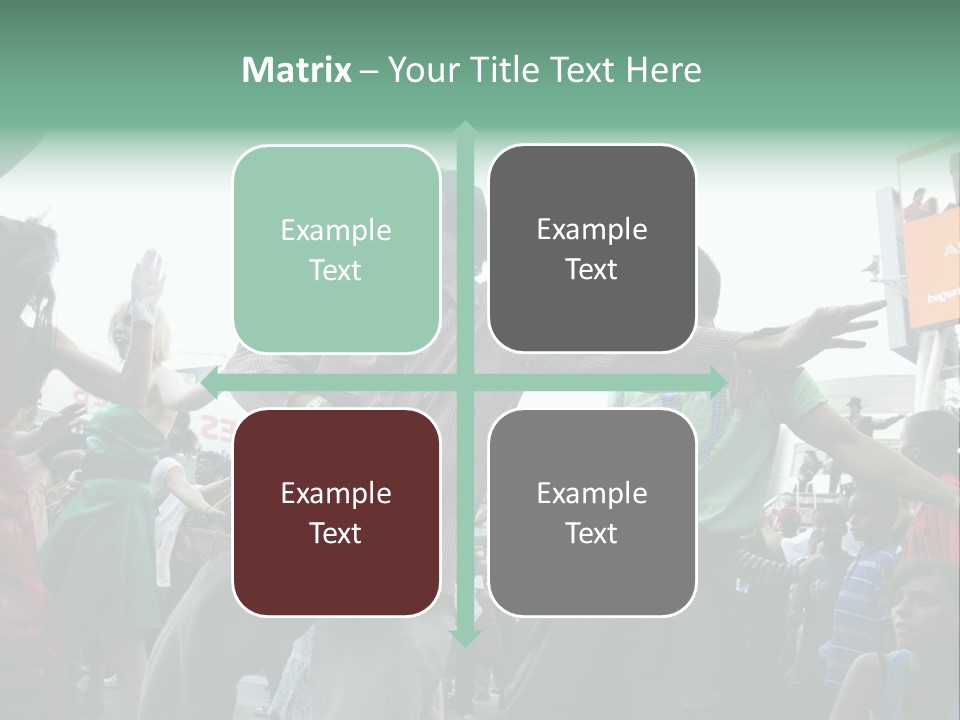 Matrix – Your Title Text Here

Example Text

Example Text

Example Text

Example Text